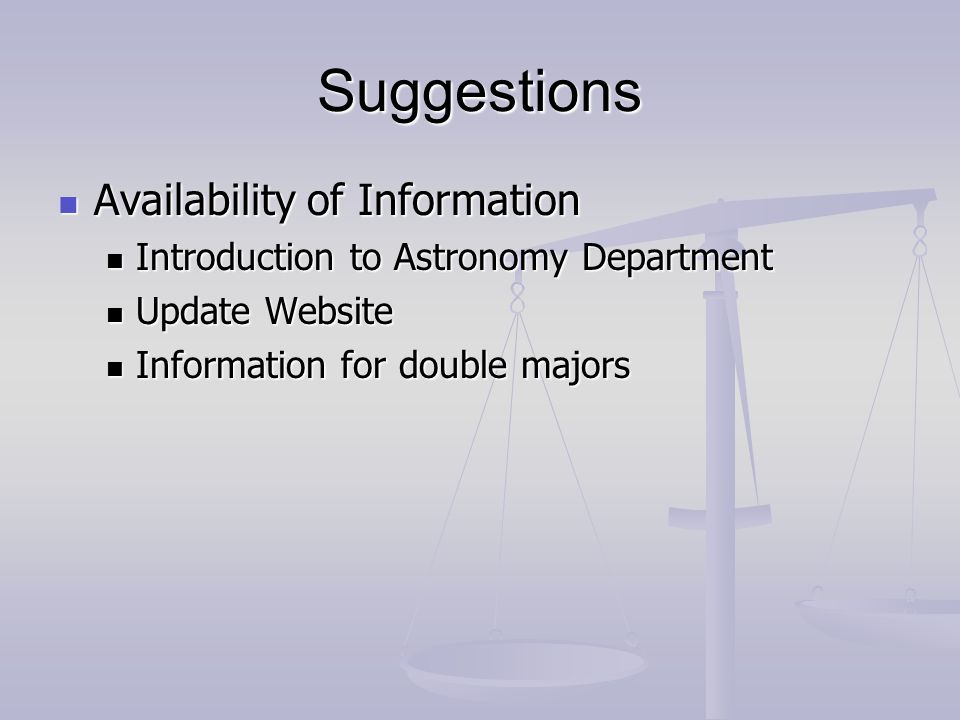 Suggestions

- Availability of Information
  - Introduction to Astronomy Department
  - Update Website
  - Information for double majors